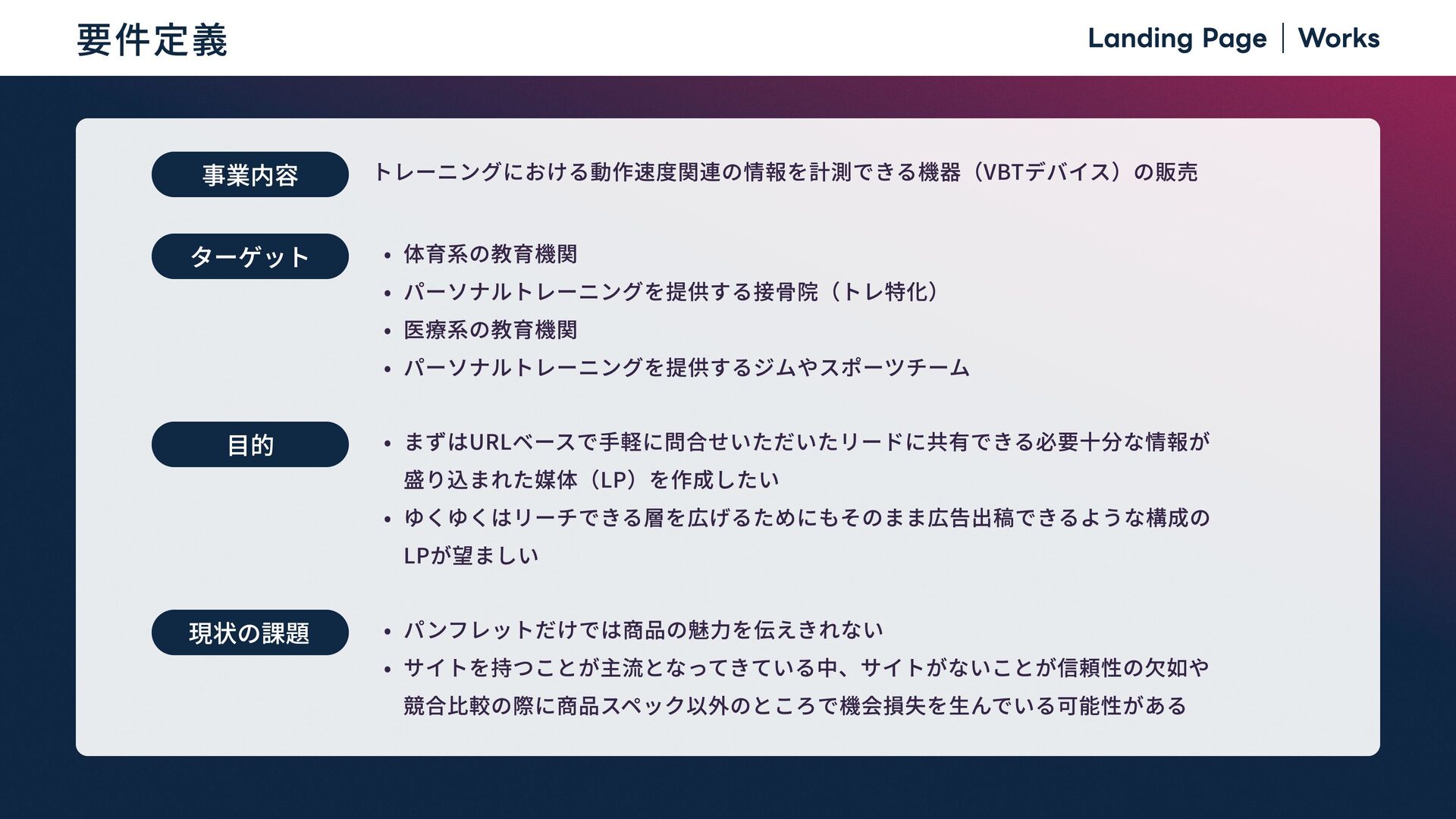 要件定義

Landing Page | Works

事業内容

トレーニングにおける動作速度関連の情報を計測できる機器（VBTデバイス）の販売

ターゲット

• 体育系の教育機関
• パーソナルトレーニングを提供する接骨院（トレ特化）
• 医療系の教育機関
• パーソナルトレーニングを提供するジムやスポーツチーム

目的

• まずはURLベースで手軽に問合せいただいたリードに共有できる必要十分な情報が盛り込まれた媒体（LP）を作成したい
• ゆくゆくはリーチできる層を広げるためにもそのまま広告出稿できるような構成のLPが望ましい

現状の課題

• パンフレットだけでは商品の魅力を伝えきれない
• サイトを持つことが主流となってきている中、サイトがないことが信頼性の欠如や競合比較の際に商品スペック以外のところで機会損失を生んでいる可能性がある